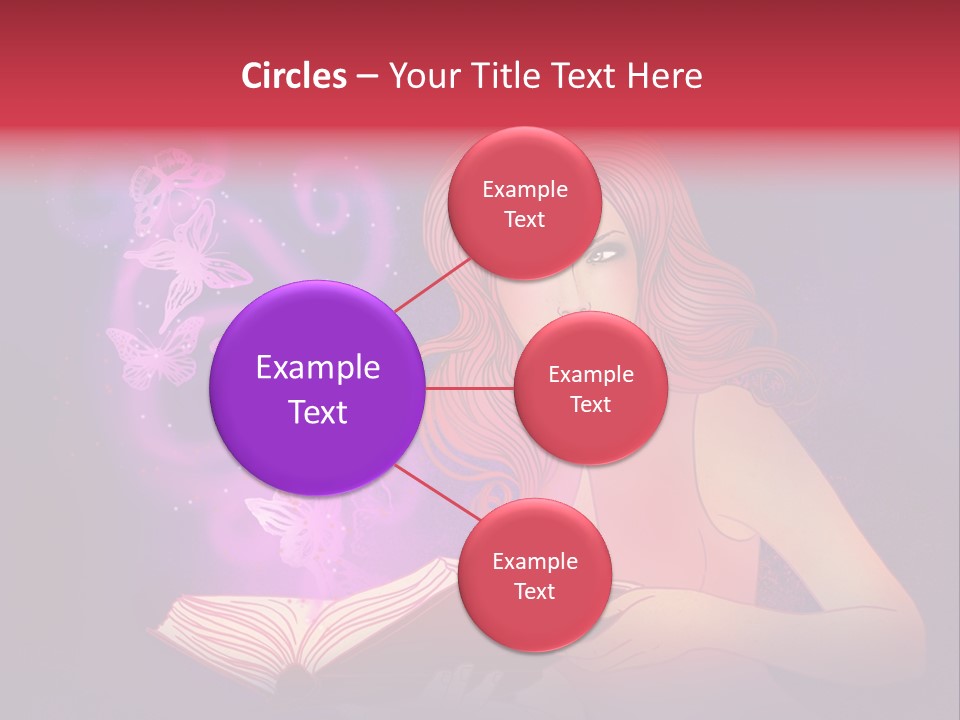 Circles – Your Title Text Here

Example Text

Example Text

Example Text

Example Text